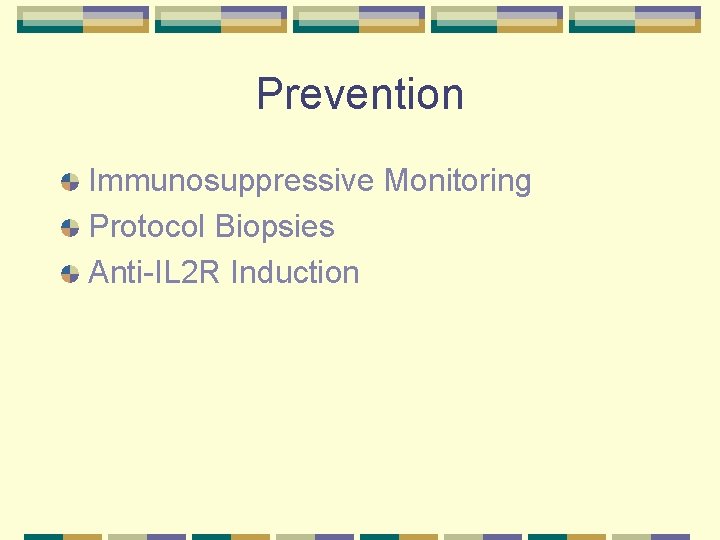 Prevention

Immunosuppressive Monitoring
Protocol Biopsies
Anti-IL2R Induction